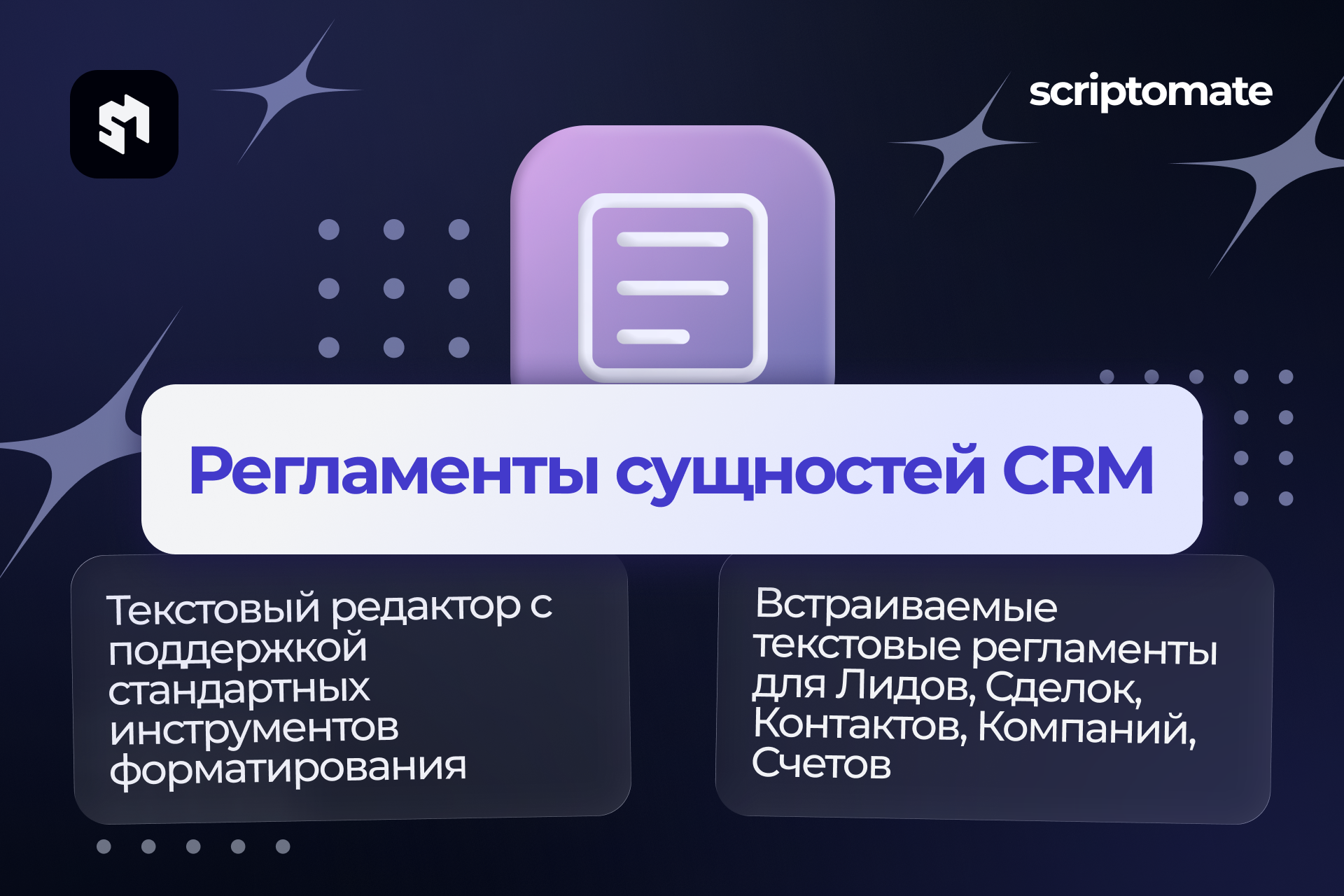 scriptomate

Регламенты сущностей CRM

Текстовый редактор с поддержкой стандартных инструментов форматирования

Встраиваемые текстовые регламенты для Лидов, Сделок, Контактов, Компаний, Счетов